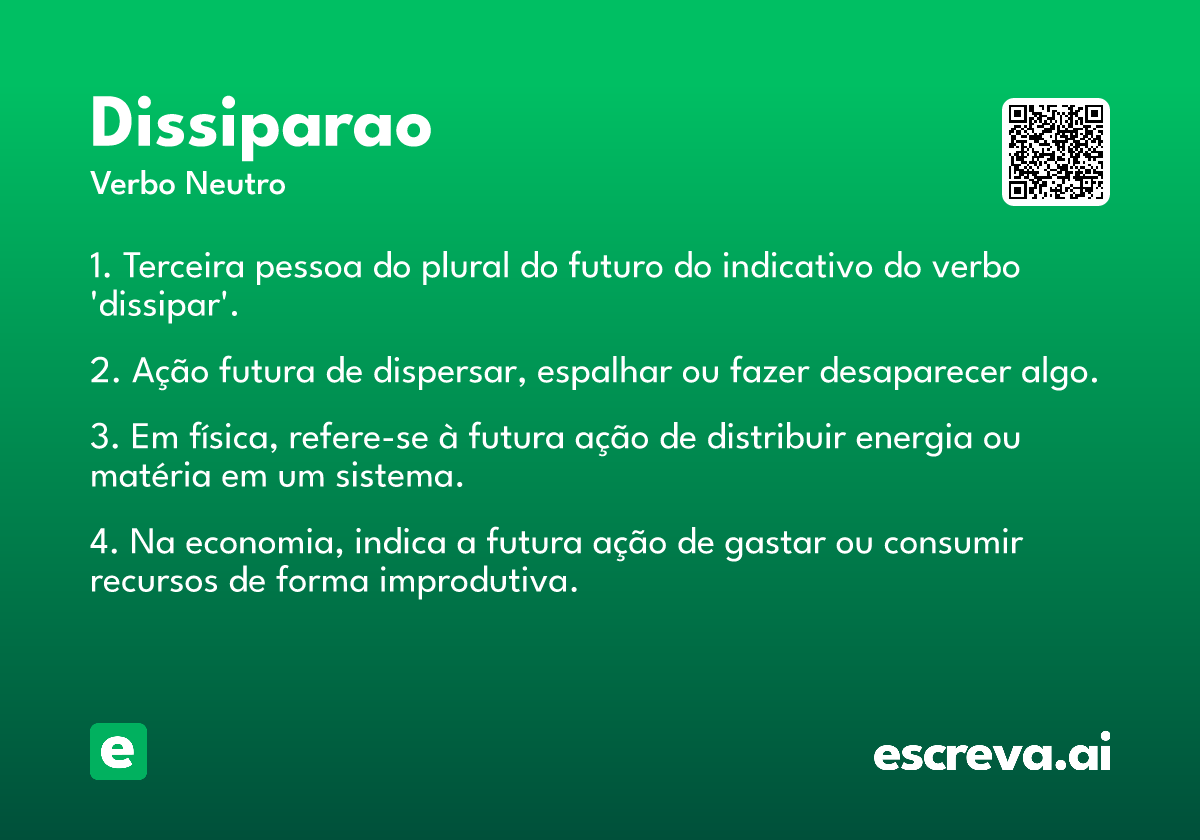 Dissiparao
Verbo Neutro

1. Terceira pessoa do plural do futuro do indicativo do verbo 'dissipar'.

2. Ação futura de dispersar, espalhar ou fazer desaparecer algo.

3. Em física, refere-se à futura ação de distribuir energia ou matéria em um sistema.

4. Na economia, indica a futura ação de gastar ou consumir recursos de forma improdutiva.

e

escreva.ai